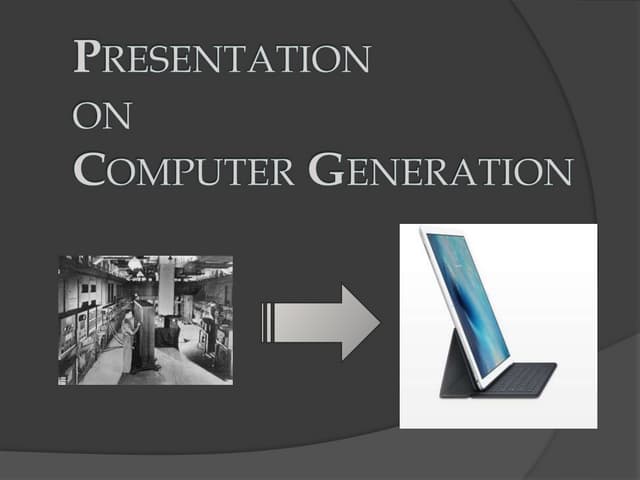 PRESENTATION
ON
COMPUTER GENERATION